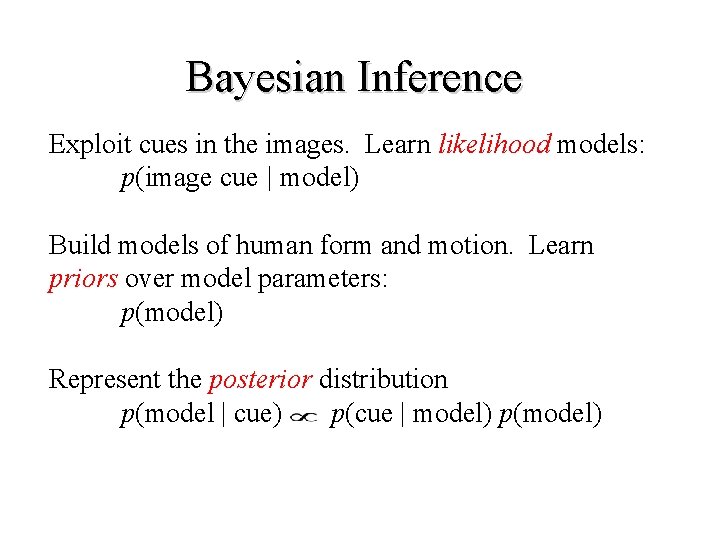 Bayesian Inference

Exploit cues in the images. Learn likelihood models:
$p(\text{image cue} \mid \text{model})$

Build models of human form and motion. Learn priors over model parameters:
$p(\text{model})$

Represent the posterior distribution
$p(\text{model} \mid \text{cue}) \propto p(\text{cue} \mid \text{model})\, p(\text{model})$